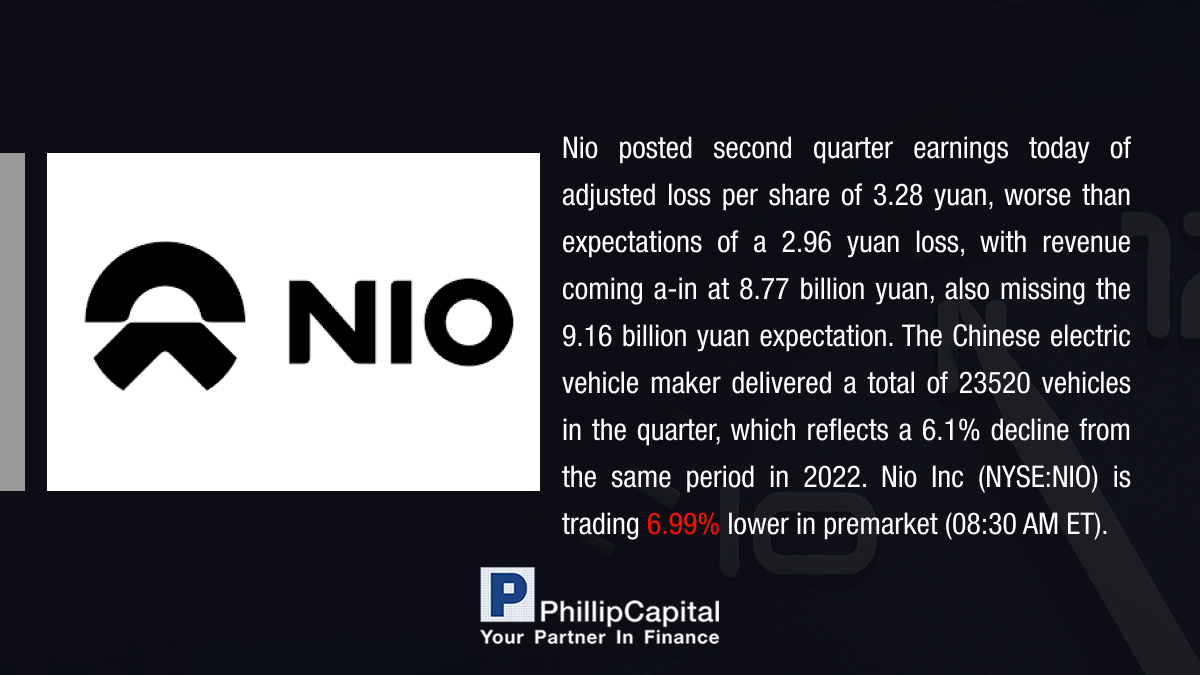 NIO

Nio posted second quarter earnings today of adjusted loss per share of 3.28 yuan, worse than expectations of a 2.96 yuan loss, with revenue coming a-in at 8.77 billion yuan, also missing the 9.16 billion yuan expectation. The Chinese electric vehicle maker delivered a total of 23520 vehicles in the quarter, which reflects a 6.1% decline from the same period in 2022. Nio Inc (NYSE:NIO) is trading 6.99% lower in premarket (08:30 AM ET).

P PhillipCapital
Your Partner In Finance